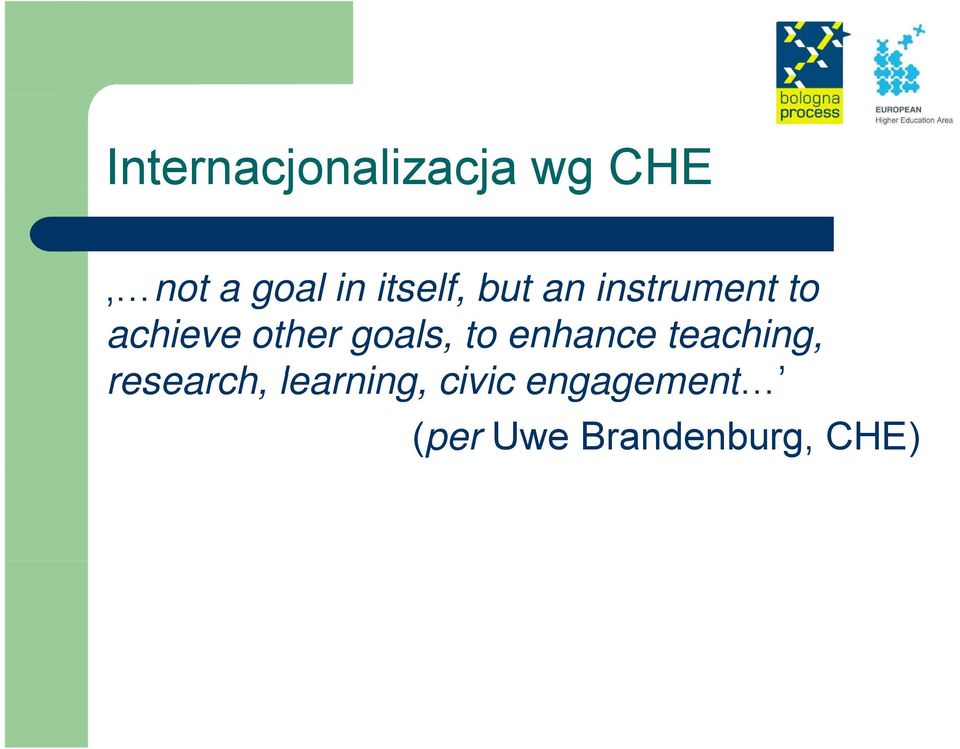 bologna process

EUROPEAN Higher Education Area

Internacjonalizacja wg CHE

‚…not a goal in itself, but an instrument to achieve other goals, to enhance teaching, research, learning, civic engagement…’

(per Uwe Brandenburg, CHE)